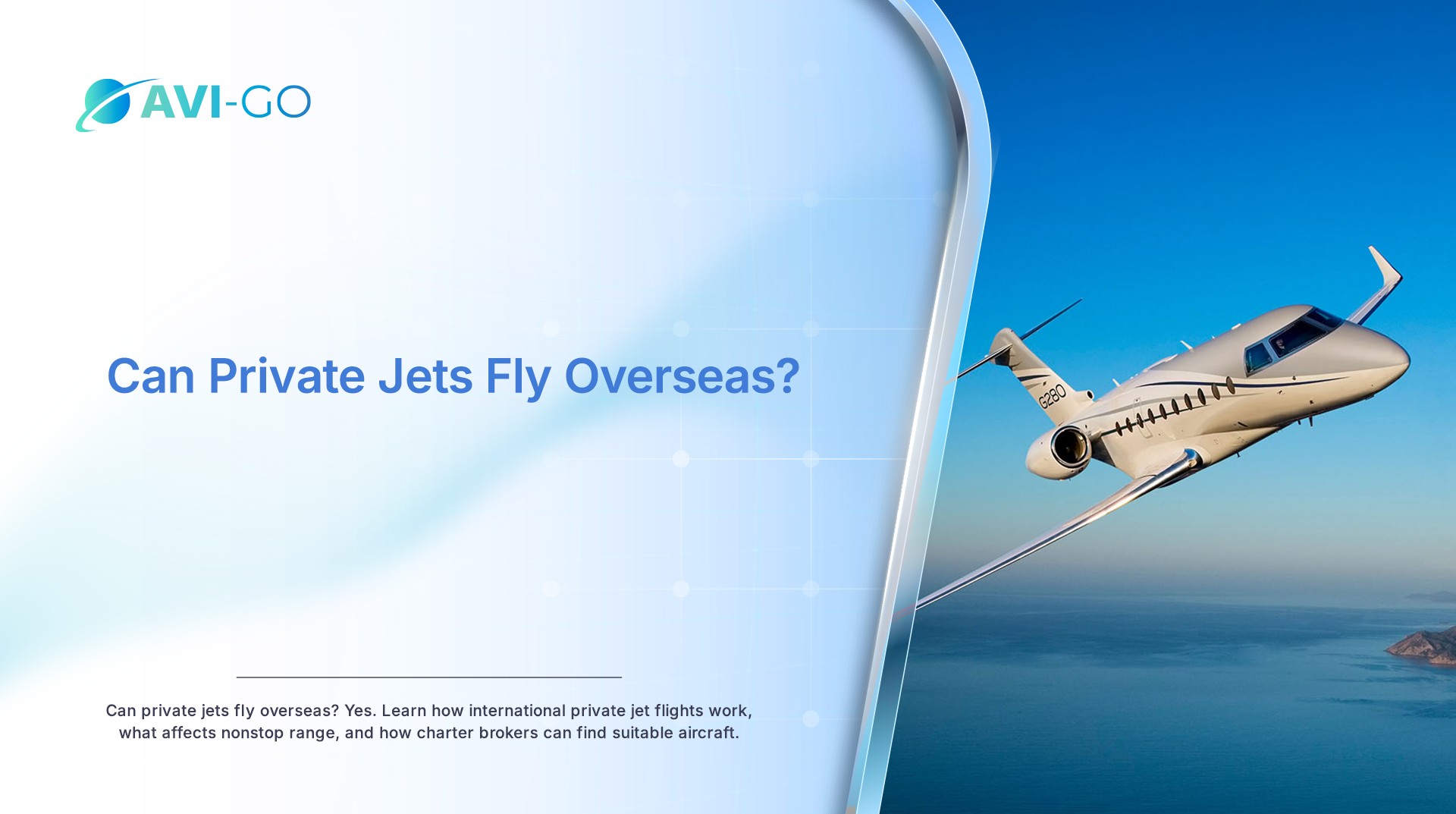 AVI-GO

Can Private Jets Fly Overseas?

Can private jets fly overseas? Yes. Learn how international private jet flights work, what affects nonstop range, and how charter brokers can find suitable aircraft.

G280